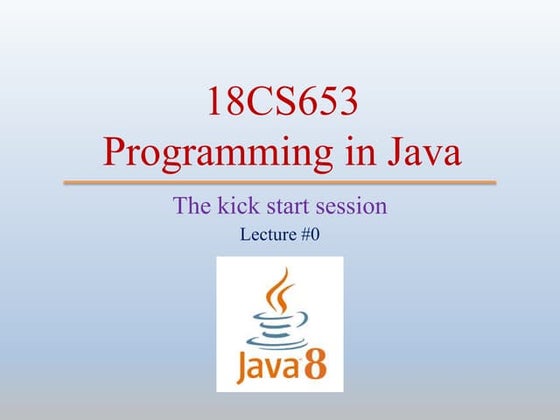 18CS653
Programming in Java

The kick start session

Lecture #0

Java 8